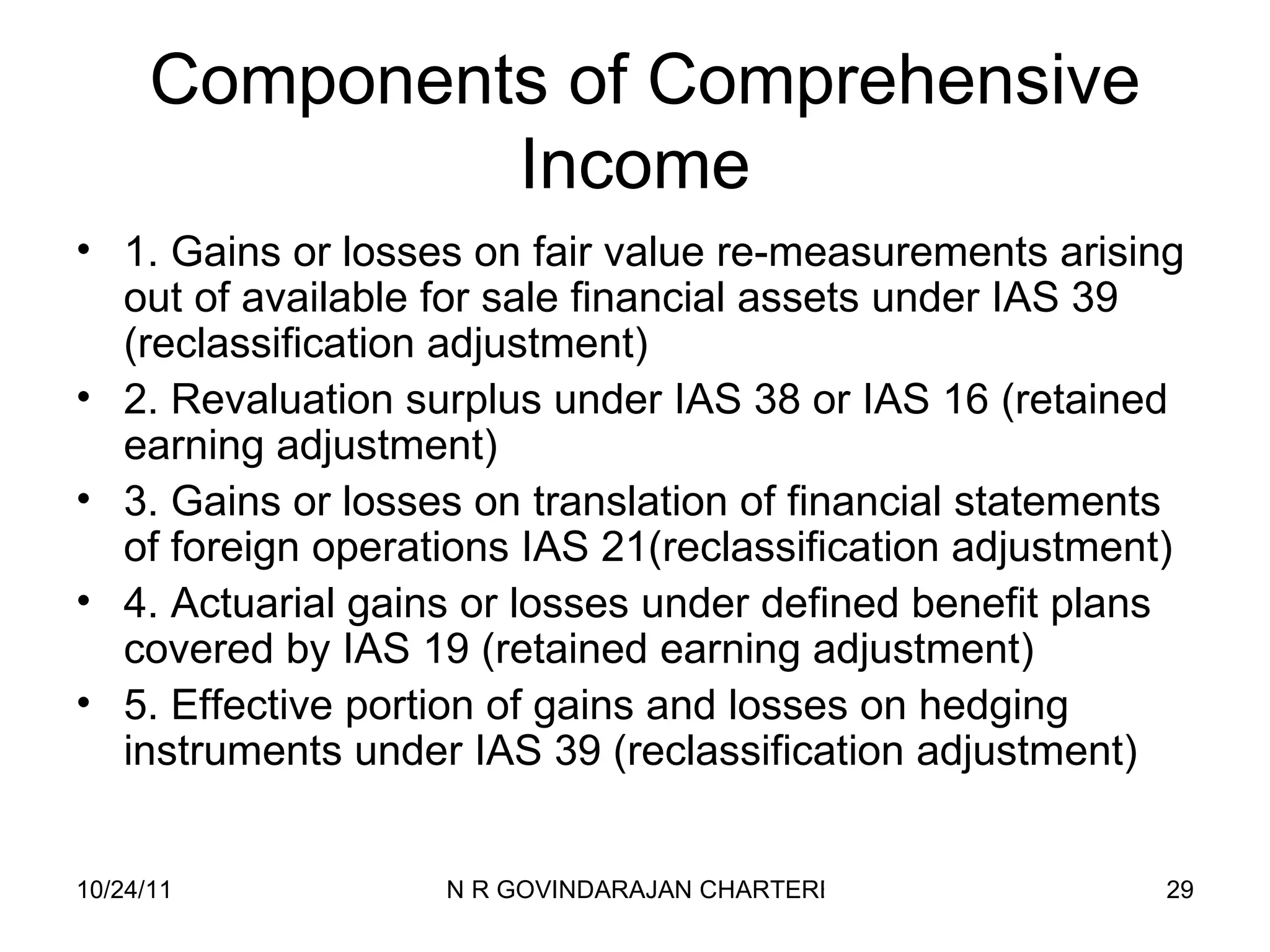 Components of Comprehensive Income

• 1. Gains or losses on fair value re-measurements arising out of available for sale financial assets under IAS 39 (reclassification adjustment)
• 2. Revaluation surplus under IAS 38 or IAS 16 (retained earning adjustment)
• 3. Gains or losses on translation of financial statements of foreign operations IAS 21(reclassification adjustment)
• 4. Actuarial gains or losses under defined benefit plans covered by IAS 19 (retained earning adjustment)
• 5. Effective portion of gains and losses on hedging instruments under IAS 39 (reclassification adjustment)

10/24/11
N R GOVINDARAJAN CHARTERI
29